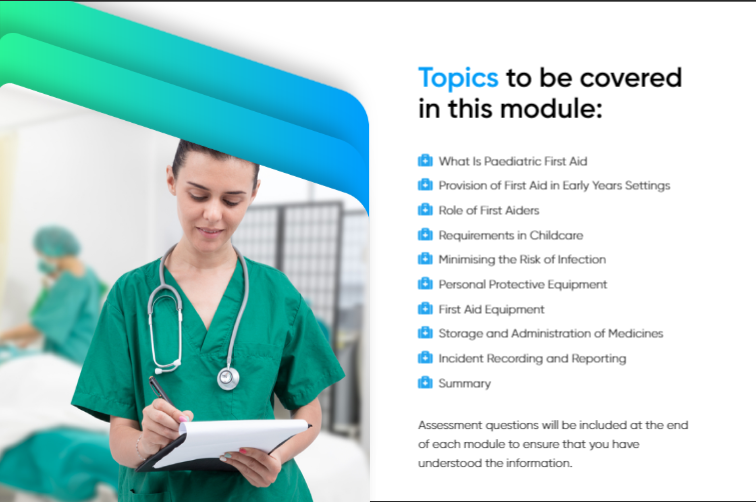 Topics to be covered in this module:

What Is Paediatric First Aid
Provision of First Aid in Early Years Settings
Role of First Aiders
Requirements in Childcare
Minimising the Risk of Infection
Personal Protective Equipment
First Aid Equipment
Storage and Administration of Medicines
Incident Recording and Reporting
Summary

Assessment questions will be included at the end of each module to ensure that you have understood the information.